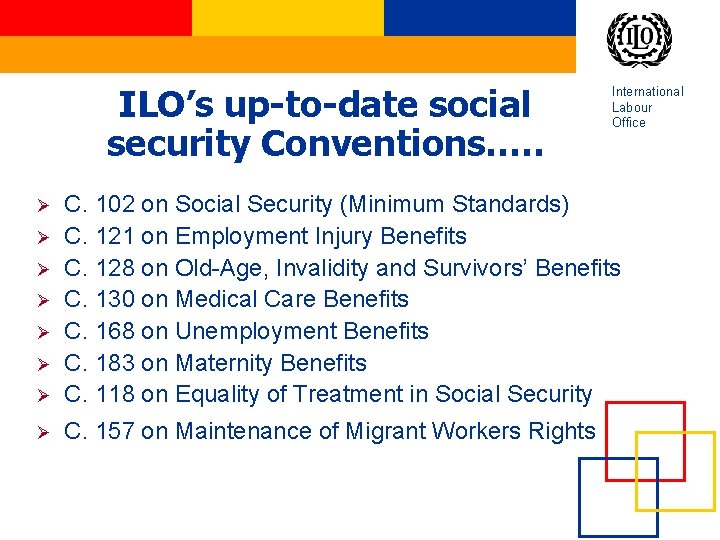 ILO

International
Labour
Office

ILO's up-to-date social security Conventions…..

➢ C. 102 on Social Security (Minimum Standards)
➢ C. 121 on Employment Injury Benefits
➢ C. 128 on Old-Age, Invalidity and Survivors' Benefits
➢ C. 130 on Medical Care Benefits
➢ C. 168 on Unemployment Benefits
➢ C. 183 on Maternity Benefits
➢ C. 118 on Equality of Treatment in Social Security
➢ C. 157 on Maintenance of Migrant Workers Rights